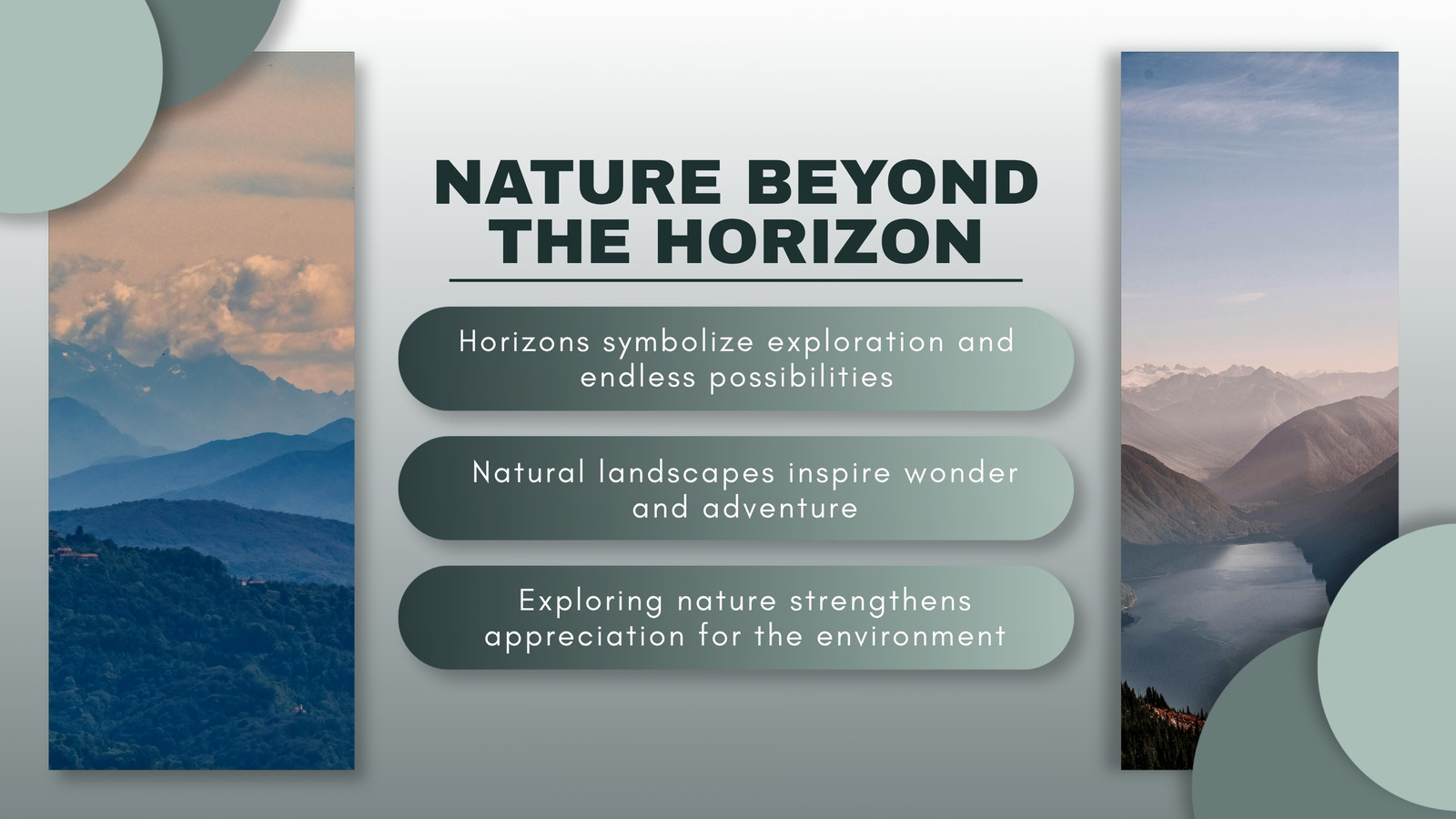 NATURE BEYOND THE HORIZON

Horizons symbolize exploration and endless possibilities

Natural landscapes inspire wonder and adventure

Exploring nature strengthens appreciation for the environment